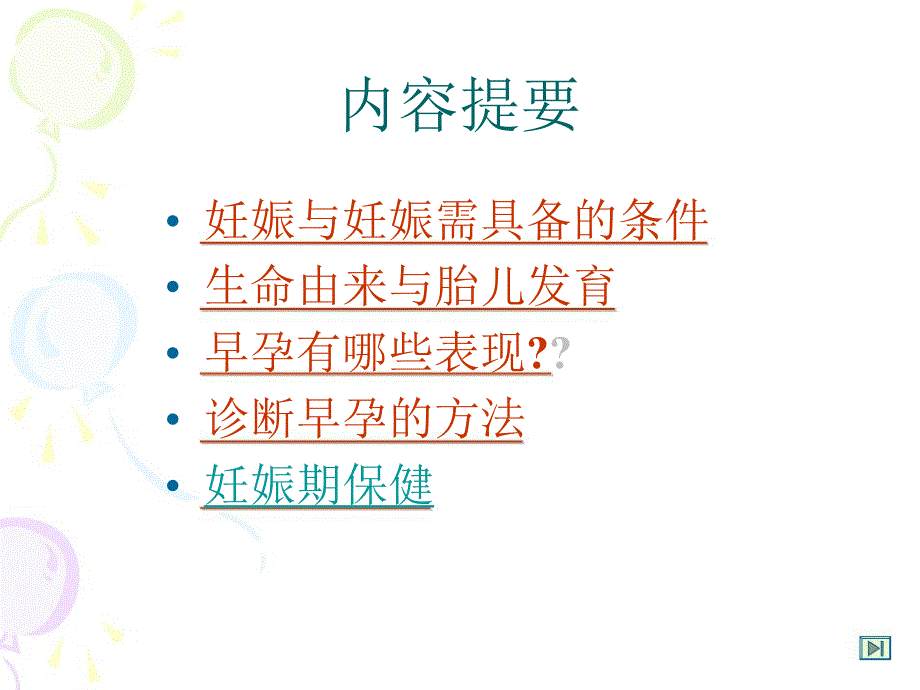 内容提要

• 妊娠与妊娠需具备的条件
• 生命由来与胎儿发育
• 早孕有哪些表现??
• 诊断早孕的方法
• 妊娠期保健